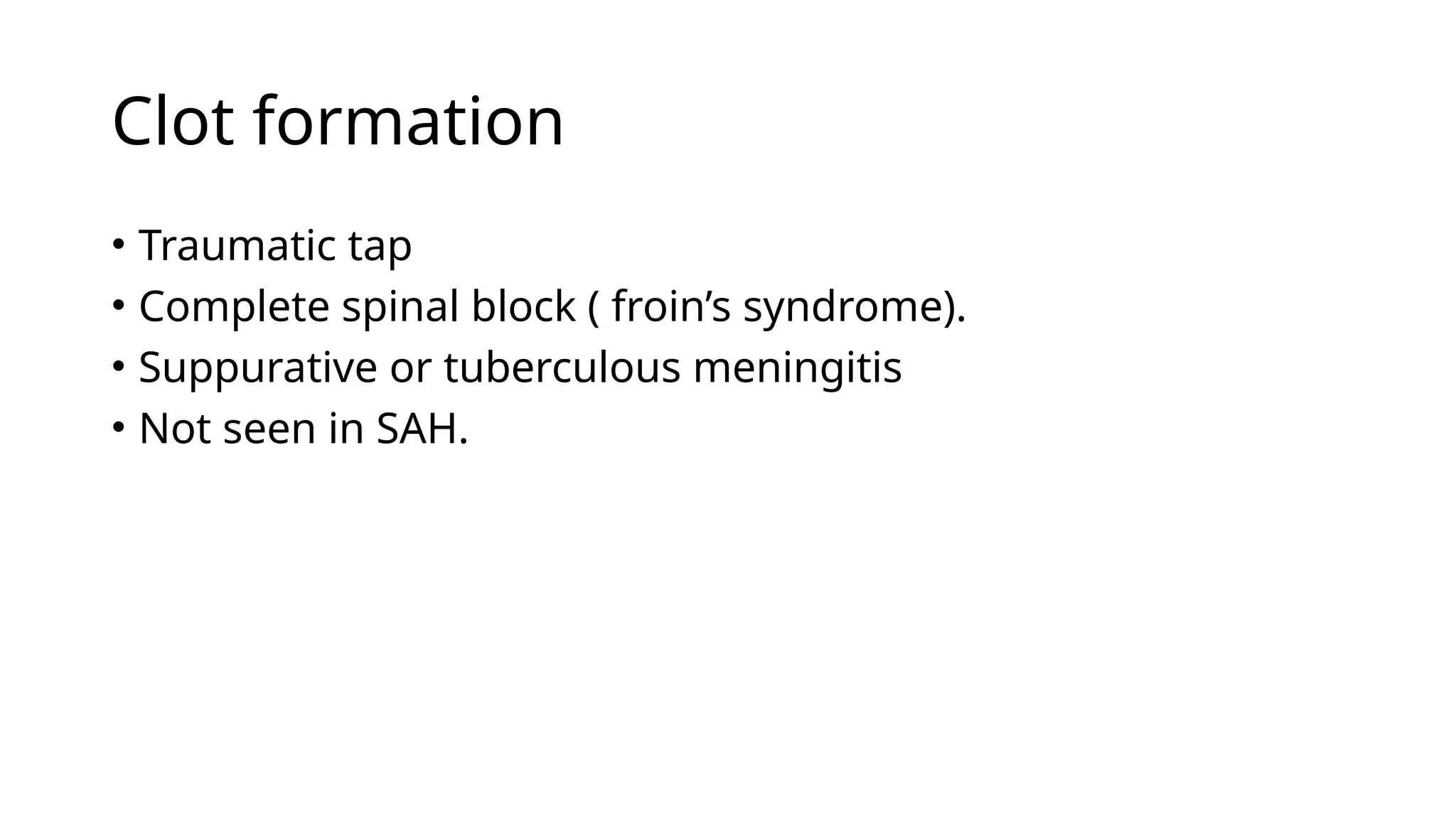 Clot formation

• Traumatic tap
• Complete spinal block ( froin’s syndrome).
• Suppurative or tuberculous meningitis
• Not seen in SAH.